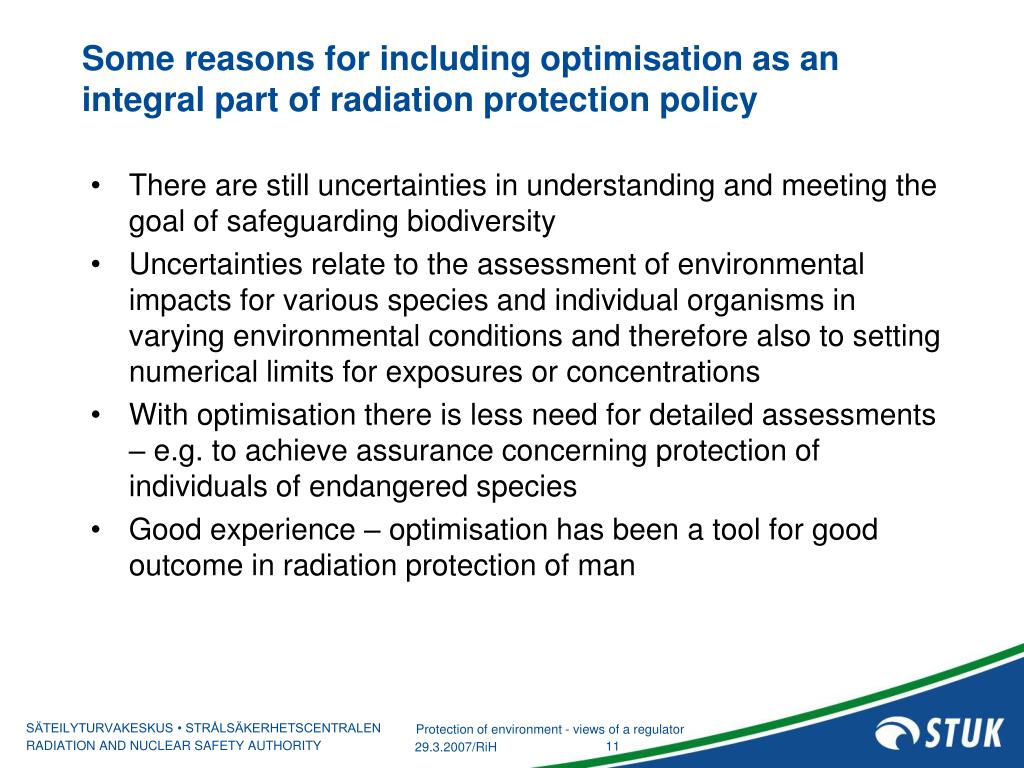 Some reasons for including optimisation as an integral part of radiation protection policy

• There are still uncertainties in understanding and meeting the goal of safeguarding biodiversity
• Uncertainties relate to the assessment of environmental impacts for various species and individual organisms in varying environmental conditions and therefore also to setting numerical limits for exposures or concentrations
• With optimisation there is less need for detailed assessments – e.g. to achieve assurance concerning protection of individuals of endangered species
• Good experience – optimisation has been a tool for good outcome in radiation protection of man

SÄTEILYTURVAKESKUS • STRÅLSÄKERHETSCENTRALEN
RADIATION AND NUCLEAR SAFETY AUTHORITY

Protection of environment - views of a regulator
29.3.2007/RiH
11

STUK